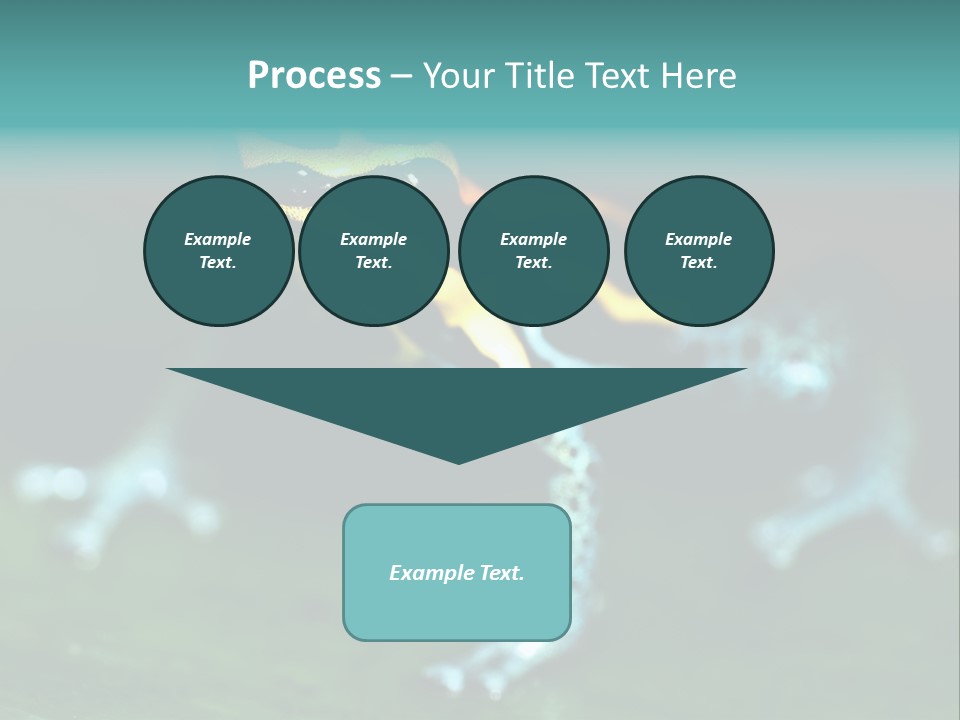 Process – Your Title Text Here

Example Text.

Example Text.

Example Text.

Example Text.

Example Text.